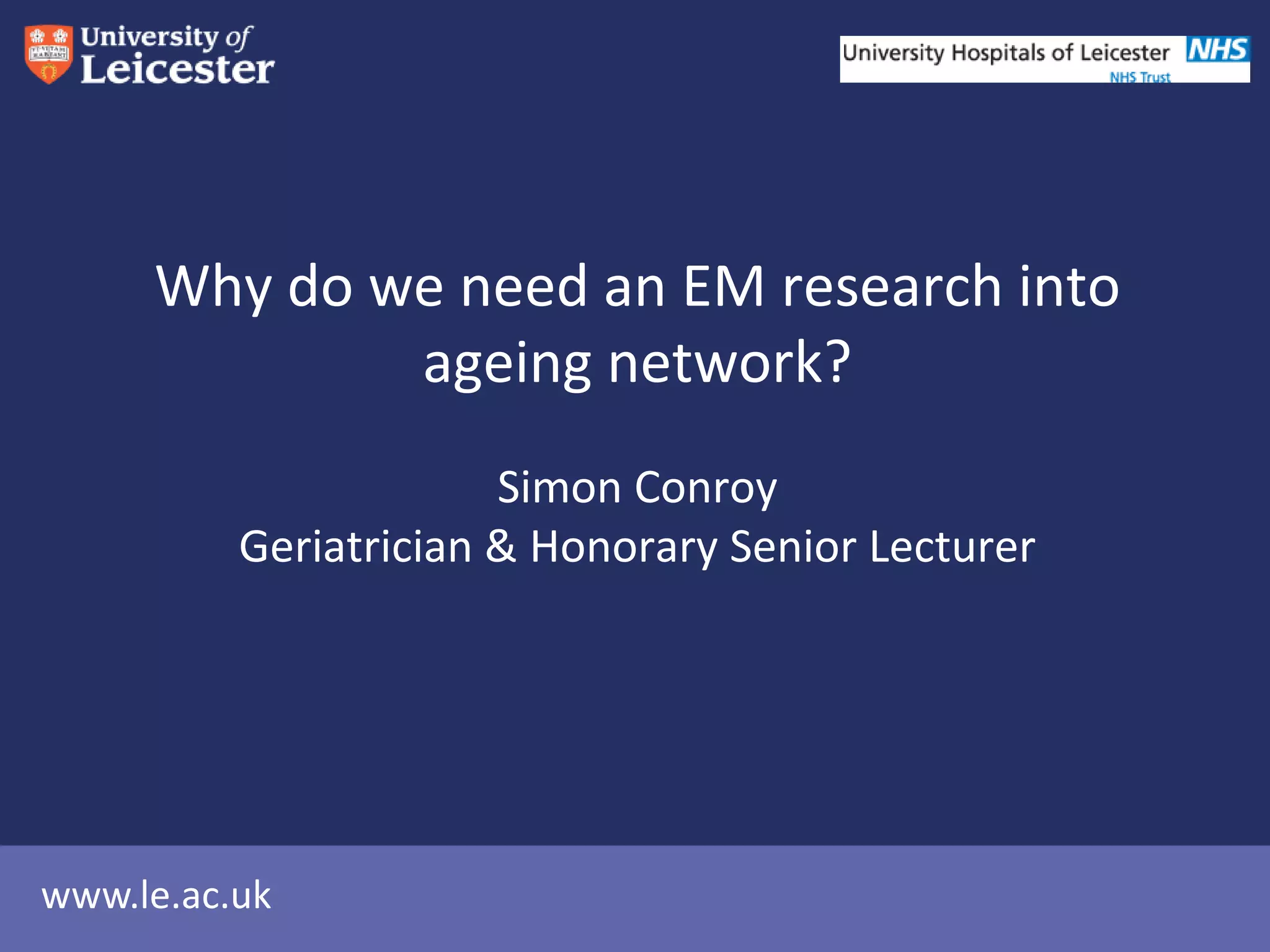 University of Leicester

University Hospitals of Leicester NHS
NHS Trust

Why do we need an EM research into ageing network?

Simon Conroy
Geriatrician & Honorary Senior Lecturer

www.le.ac.uk